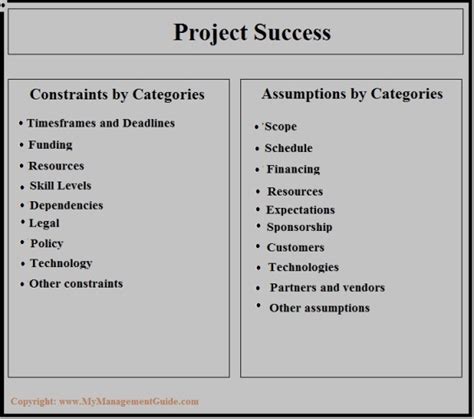 Project Success

Constraints by Categories

• Timesframes and Deadlines
• Funding
• Resources
• Skill Levels
• Dependencies
• Legal
• Policy
• Technology
• Other constraints

Assumptions by Categories

• Scope
• Schedule
• Financing
• Resources
• Expectations
• Sponsorship
• Customers
• Technologies
• Partners and vendors
• Other assumptions

Copyright: www.MyManagementGuide.com